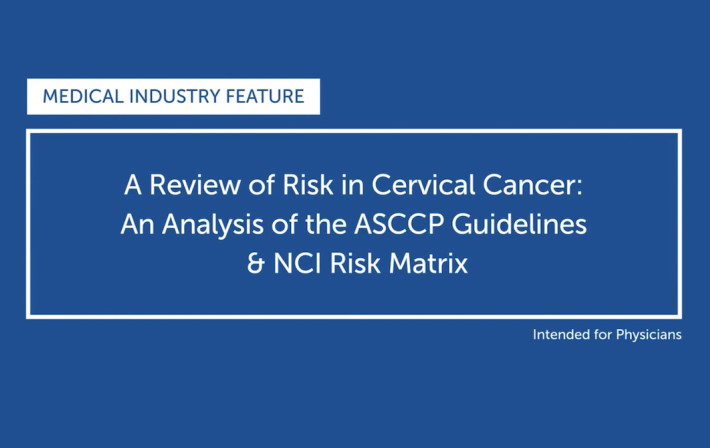 MEDICAL INDUSTRY FEATURE

A Review of Risk in Cervical Cancer: An Analysis of the ASCCP Guidelines & NCI Risk Matrix

Intended for Physicians